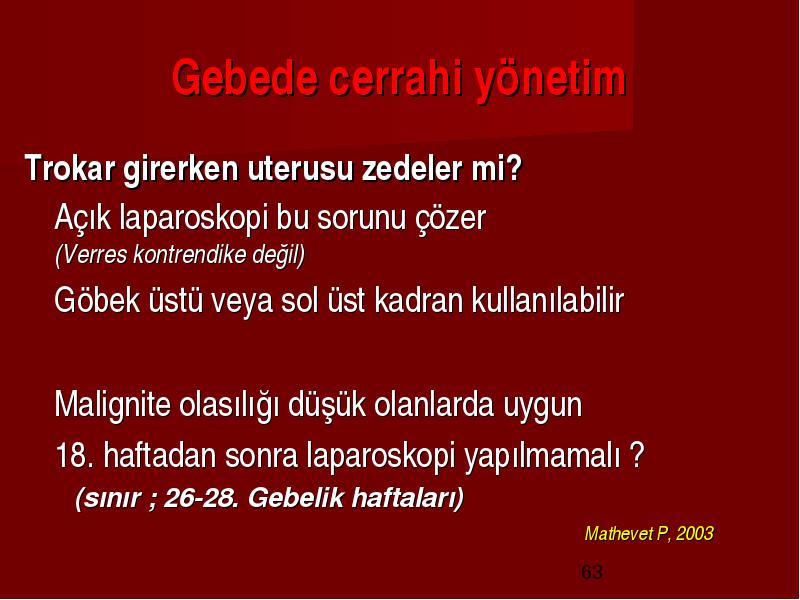 Gebede cerrahi yönetim

Trokar girerken uterusu zedeler mi?

Açık laparoskopi bu sorunu çözer
(Verres kontrendike değil)

Göbek üstü veya sol üst kadran kullanılabilir

Malignite olasılığı düşük olanlarda uygun

18. haftadan sonra laparoskopi yapılmamalı ?
(sınır ; 26-28. Gebelik haftaları)

Mathevet P, 2003

63